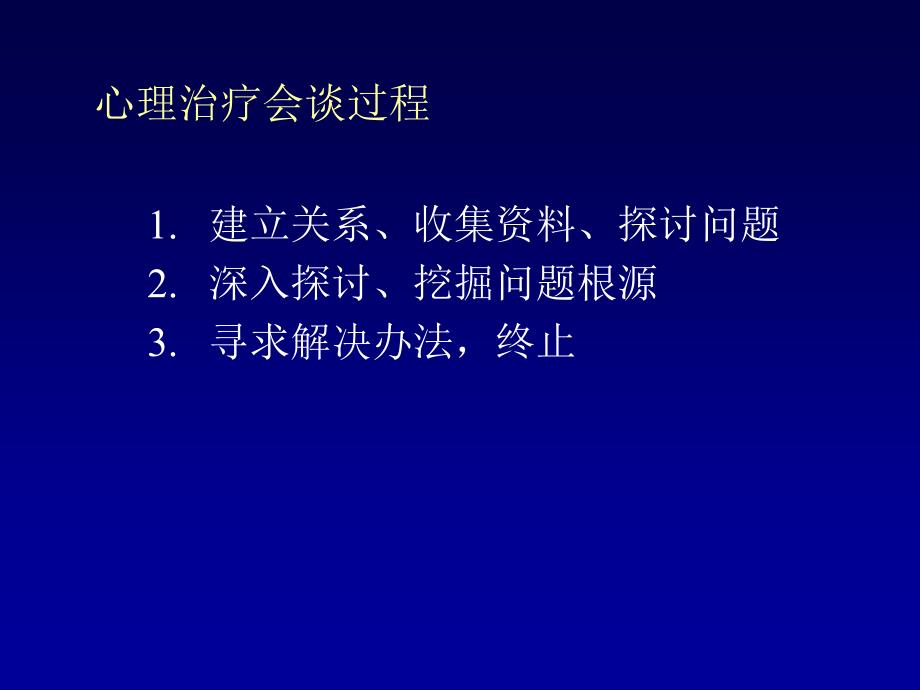 心理治疗会谈过程

1. 建立关系、收集资料、探讨问题
2. 深入探讨、挖掘问题根源
3. 寻求解决办法，终止